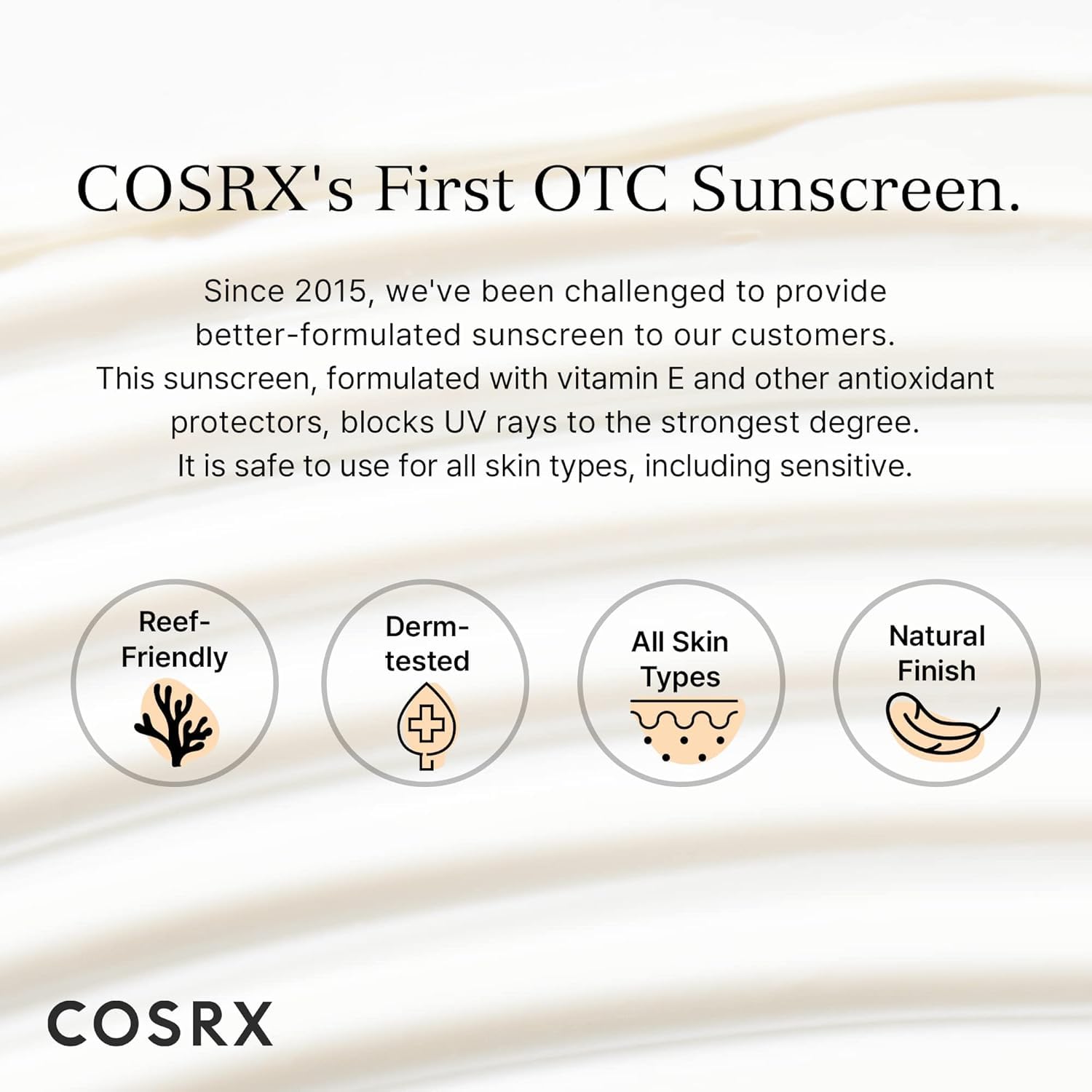 COSRX's First OTC Sunscreen.

Since 2015, we've been challenged to provide better-formulated sunscreen to our customers. This sunscreen, formulated with vitamin E and other antioxidant protectors, blocks UV rays to the strongest degree. It is safe to use for all skin types, including sensitive.

Reef-Friendly

Derm-tested

All Skin Types

Natural Finish

COSRX